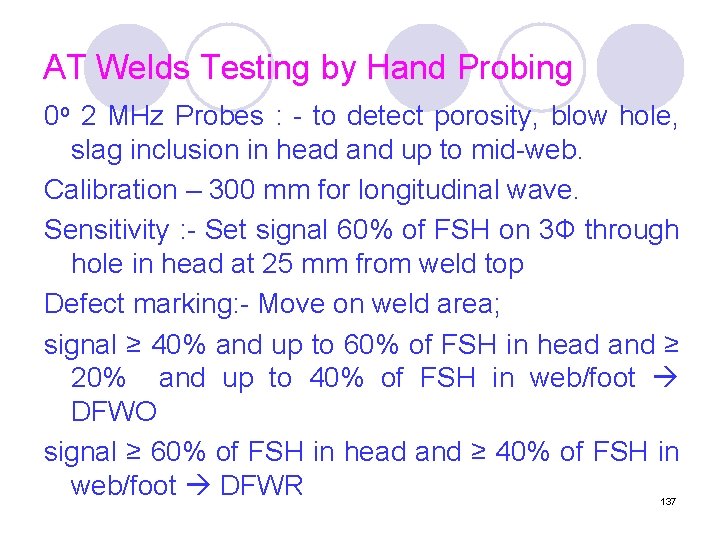 AT Welds Testing by Hand Probing

0º 2 MHz Probes : - to detect porosity, blow hole, slag inclusion in head and up to mid-web.

Calibration – 300 mm for longitudinal wave.

Sensitivity :- Set signal 60% of FSH on 3Φ through hole in head at 25 mm from weld top

Defect marking:- Move on weld area;

signal ≥ 40% and up to 60% of FSH in head and ≥ 20% and up to 40% of FSH in web/foot → DFWO

signal ≥ 60% of FSH in head and ≥ 40% of FSH in web/foot → DFWR

137